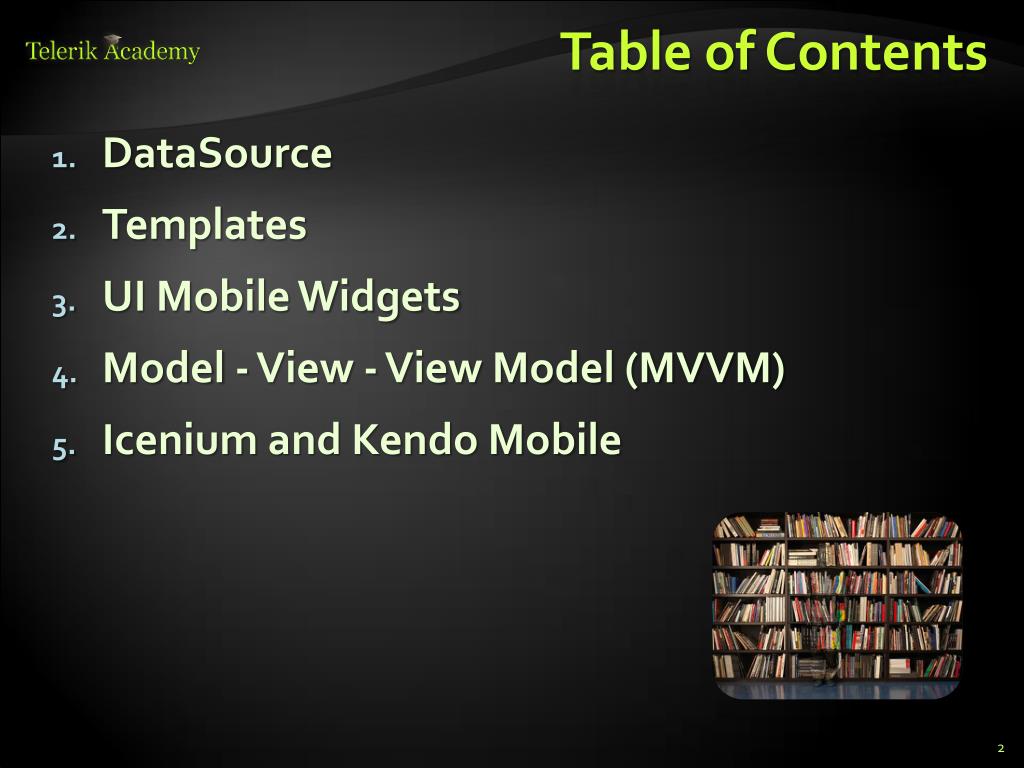 Telerik Academy

Table of Contents

1. DataSource
2. Templates
3. UI Mobile Widgets
4. Model - View - View Model (MVVM)
5. Icenium and Kendo Mobile

2